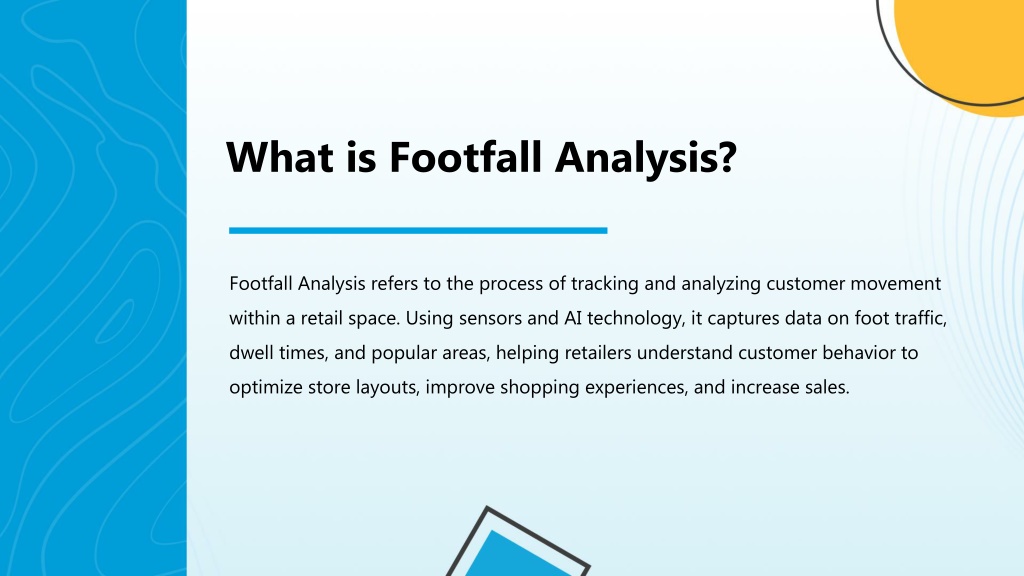 What is Footfall Analysis?

Footfall Analysis refers to the process of tracking and analyzing customer movement within a retail space. Using sensors and AI technology, it captures data on foot traffic, dwell times, and popular areas, helping retailers understand customer behavior to optimize store layouts, improve shopping experiences, and increase sales.